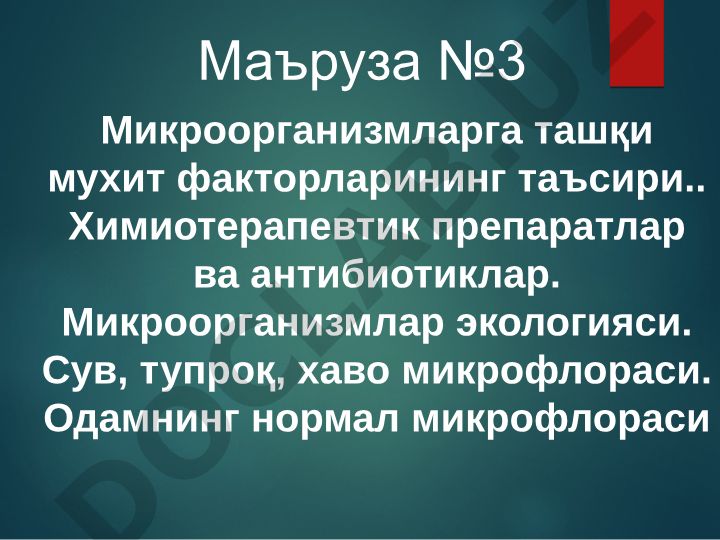 Маъруза №3

Микроорганизмларга ташқи мухит факторларининг таъсири.. Химиотерапевтик препаратлар ва антибиотиклар. Микроорганизмлар экологияси. Сув, тупроқ, хаво микрофлораси. Одамнинг нормал микрофлораси

DOCLAB.UZ